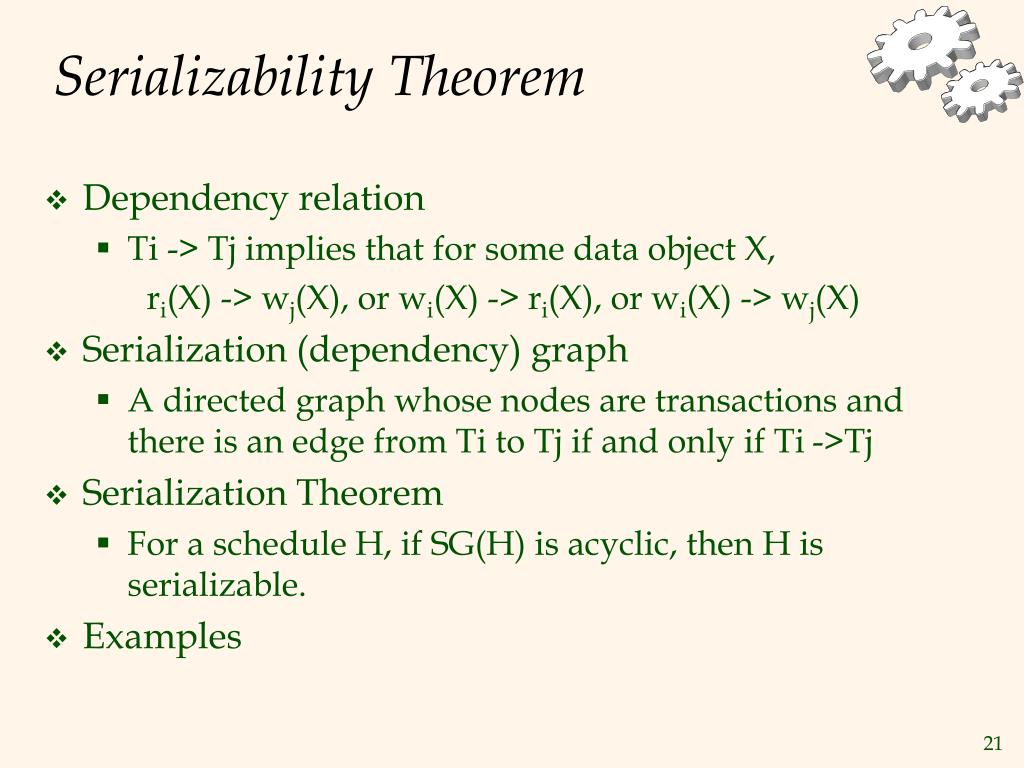 Serializability Theorem

❖ Dependency relation
▪ Ti -> Tj implies that for some data object X,
$r_i(X)$ -> $w_j(X)$, or $w_i(X)$ -> $r_i(X)$, or $w_i(X)$ -> $w_j(X)$

❖ Serialization (dependency) graph
▪ A directed graph whose nodes are transactions and there is an edge from Ti to Tj if and only if Ti ->Tj

❖ Serialization Theorem
▪ For a schedule H, if SG(H) is acyclic, then H is serializable.

❖ Examples

21